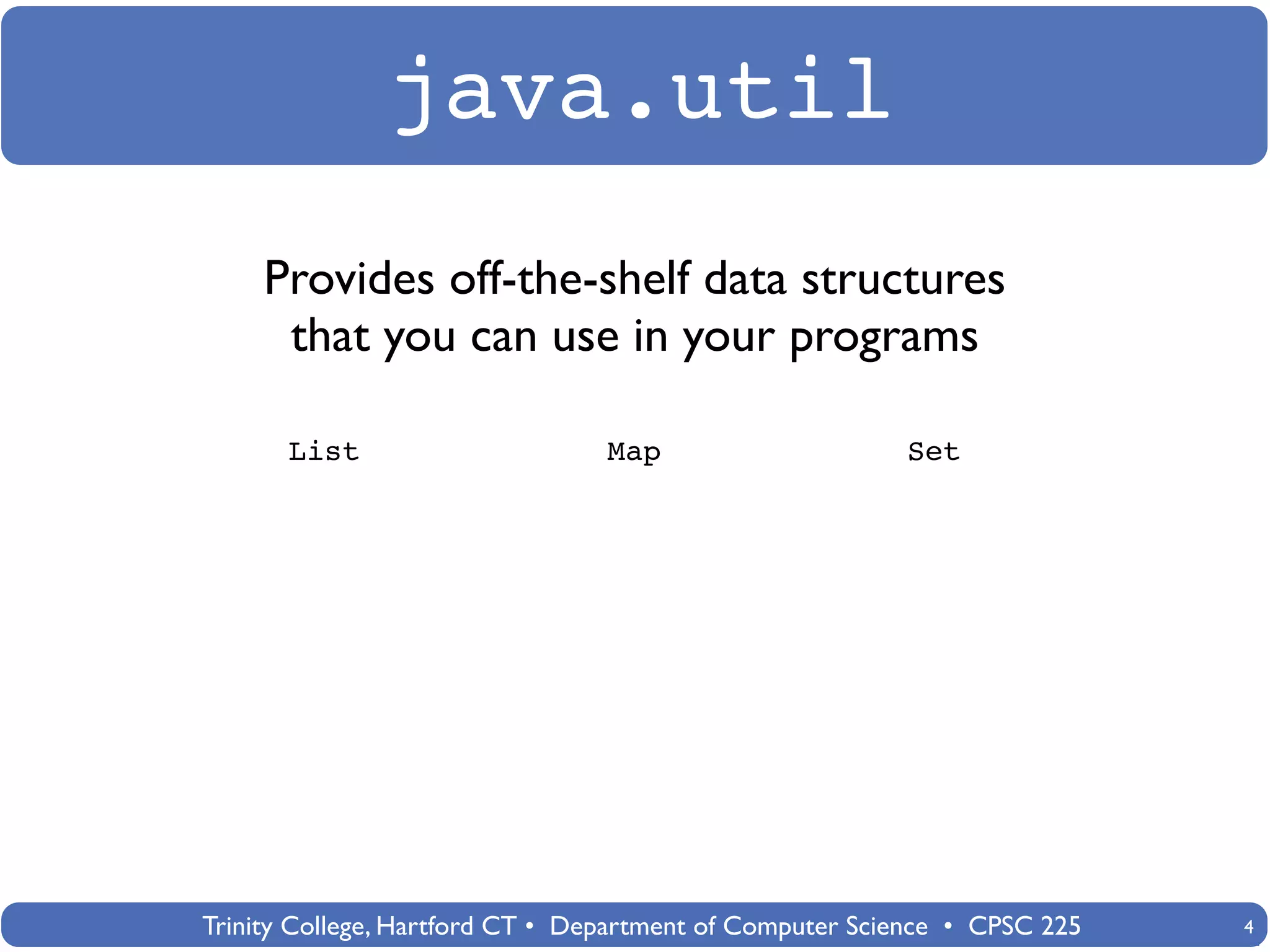 java.util

Provides off-the-shelf data structures that you can use in your programs

List Map Set

Trinity College, Hartford CT • Department of Computer Science • CPSC 225

4